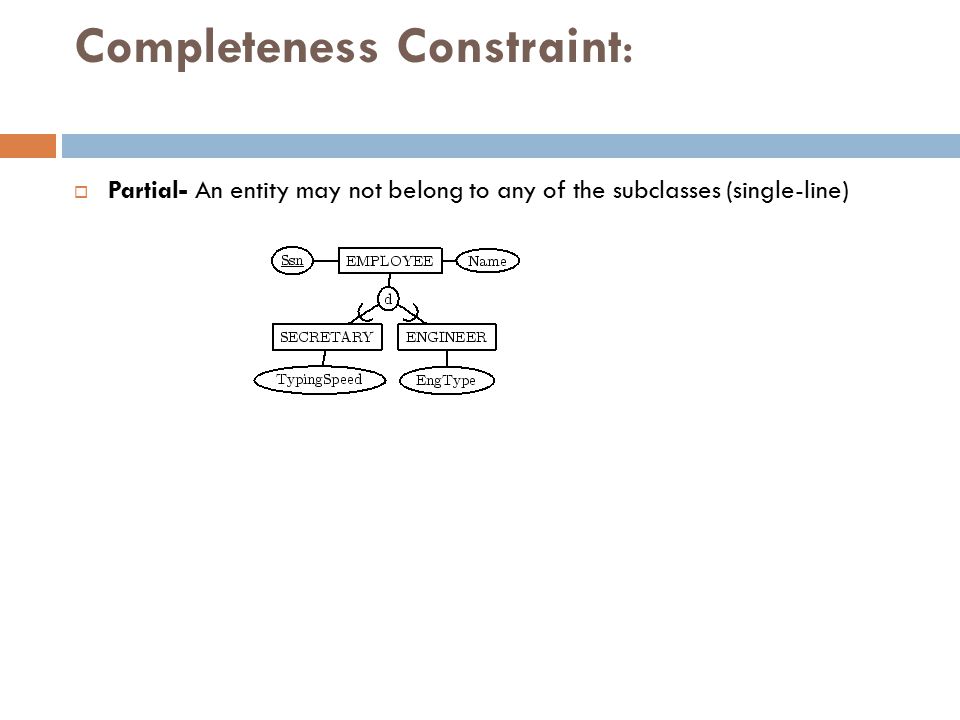 Completeness Constraint:

Partial- An entity may not belong to any of the subclasses (single-line)

Ssn
EMPLOYEE
Name
d
SECRETARY
ENGINEER
TypingSpeed
EngType